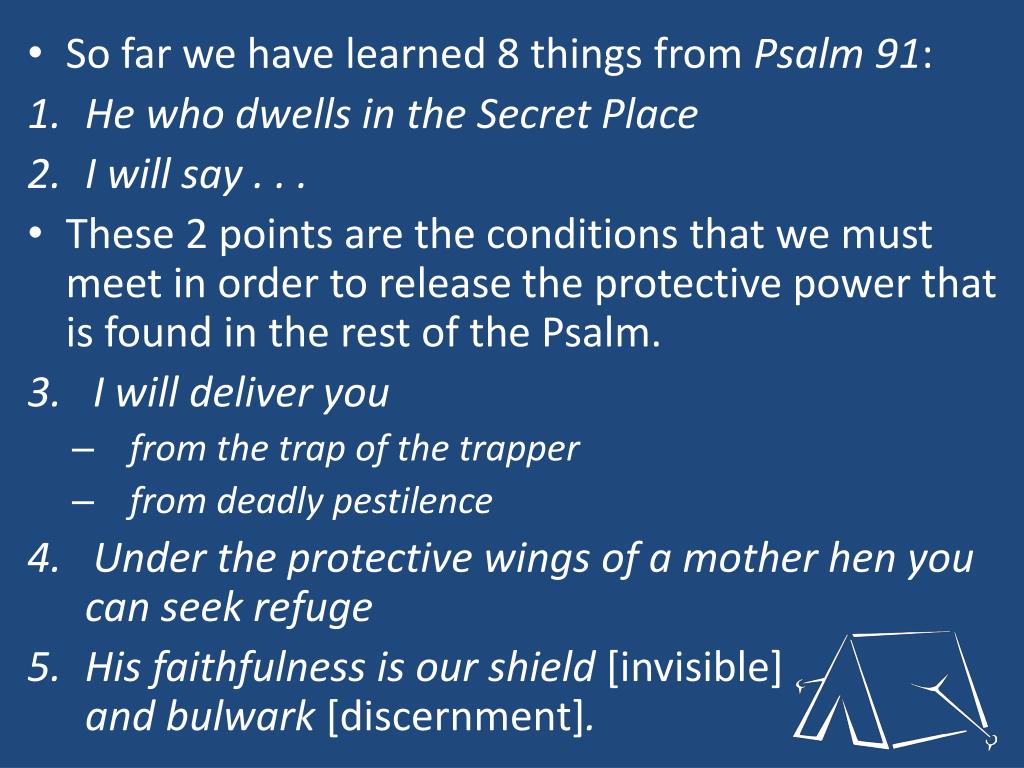 • So far we have learned 8 things from Psalm 91:
1. He who dwells in the Secret Place
2. I will say . . .
• These 2 points are the conditions that we must meet in order to release the protective power that is found in the rest of the Psalm.
3. I will deliver you
– from the trap of the trapper
– from deadly pestilence
4. Under the protective wings of a mother hen you can seek refuge
5. His faithfulness is our shield [invisible] and bulwark [discernment].